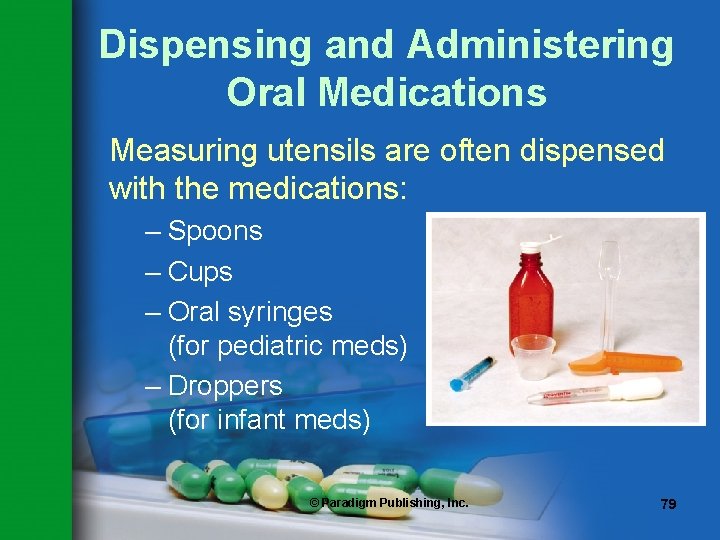 Dispensing and Administering Oral Medications

Measuring utensils are often dispensed with the medications:

– Spoons
– Cups
– Oral syringes (for pediatric meds)
– Droppers (for infant meds)

© Paradigm Publishing, Inc.

79